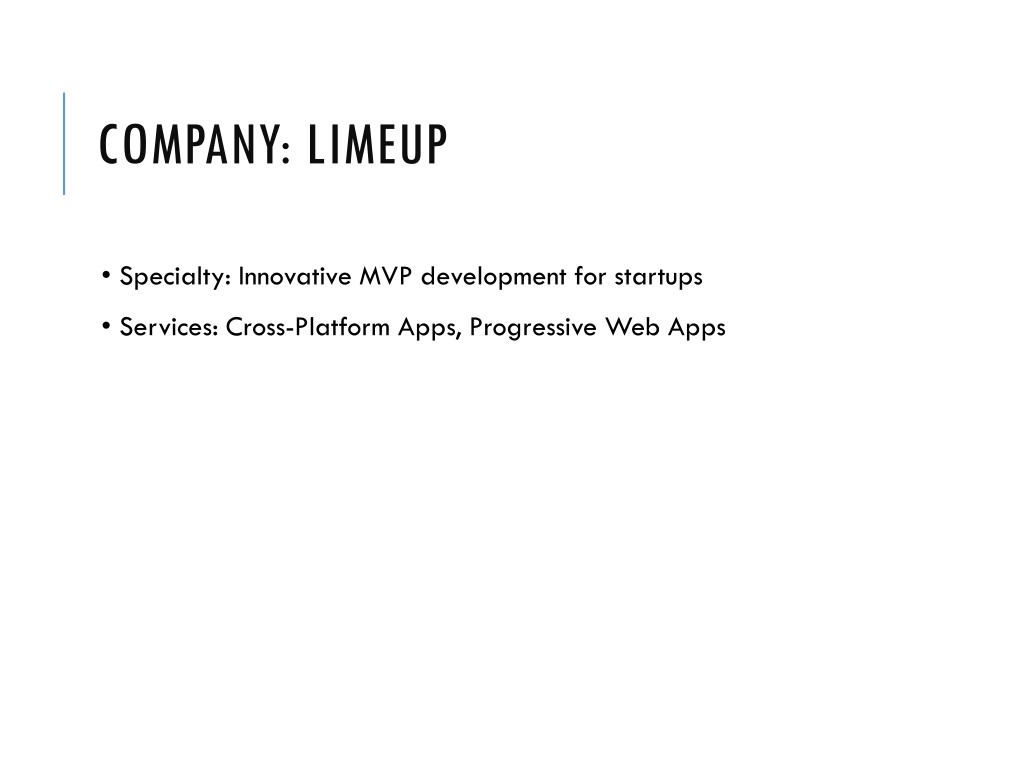 COMPANY: LIMEUP

• Specialty: Innovative MVP development for startups

• Services: Cross-Platform Apps, Progressive Web Apps